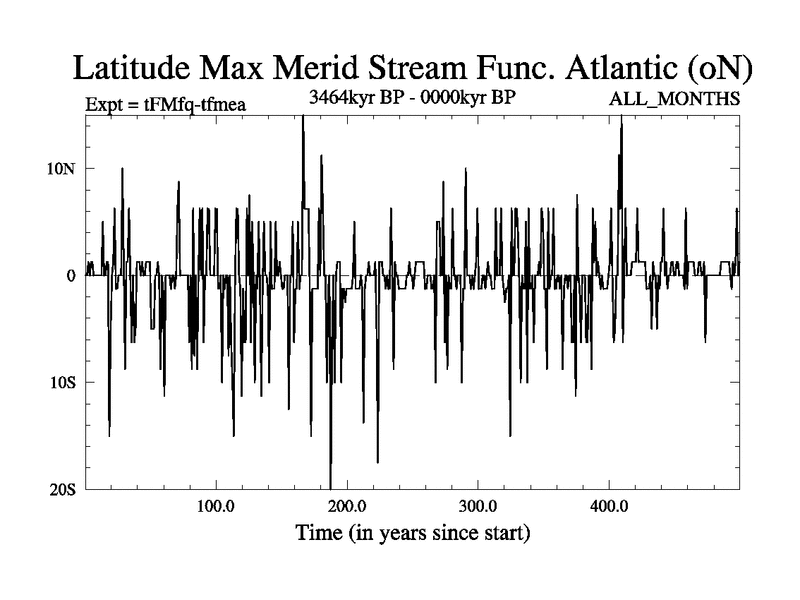 Latitude Max Merid Stream Func. Atlantic (oN)

Expt = tFMfq-tfmea

3464kyr BP - 0000kyr BP

ALL_MONTHS

10N

0

10S

20S

100.0

200.0

300.0

400.0

Time (in years since start)